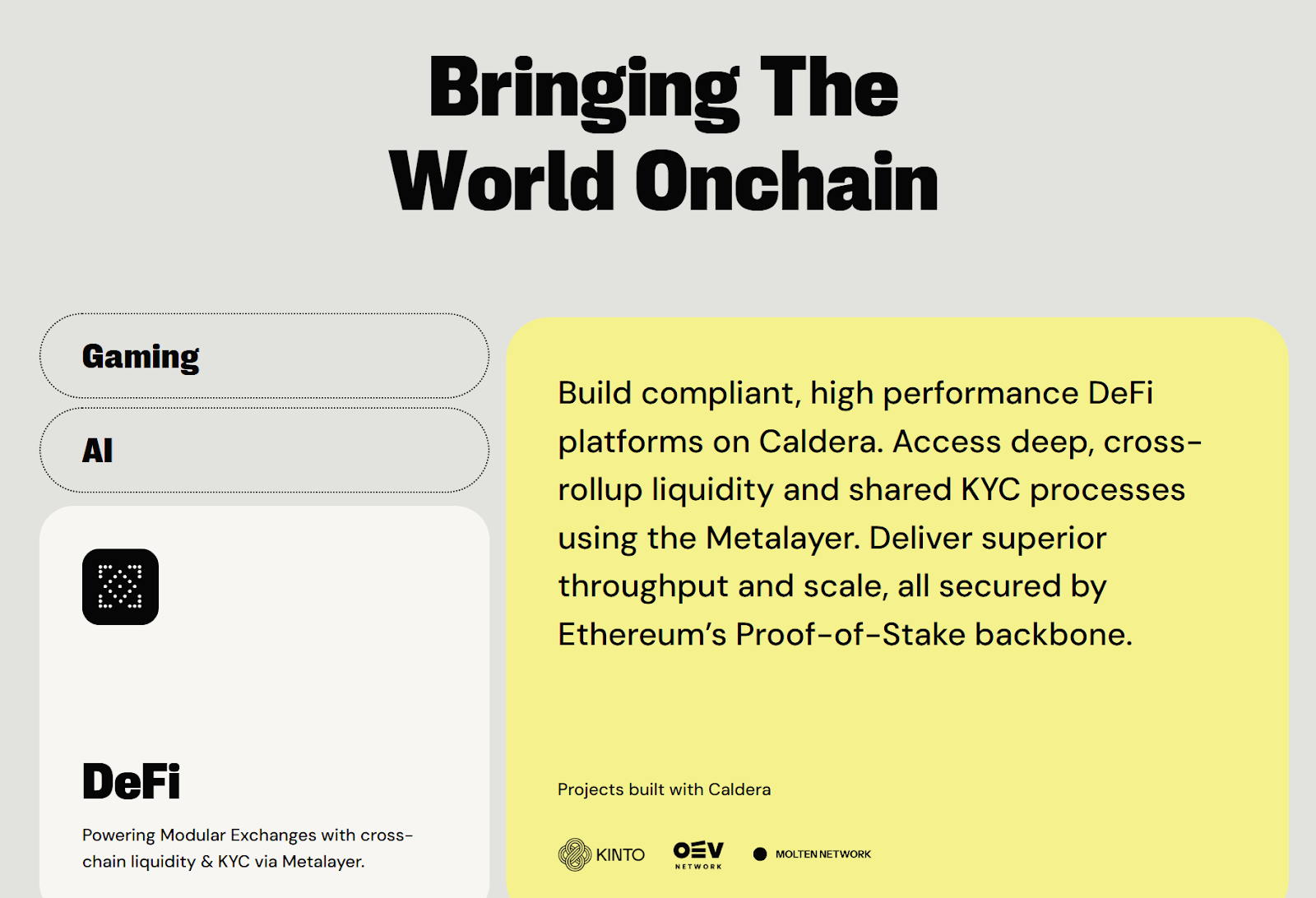 Bringing The World Onchain

Gaming

AI

DeFi

Powering Modular Exchanges with cross-chain liquidity & KYC via Metalayer.

Build compliant, high performance DeFi platforms on Caldera. Access deep, cross-rollup liquidity and shared KYC processes using the Metalayer. Deliver superior throughput and scale, all secured by Ethereum's Proof-of-Stake backbone.

Projects built with Caldera

KINTO OEV NETWORK MOLTEN NETWORK